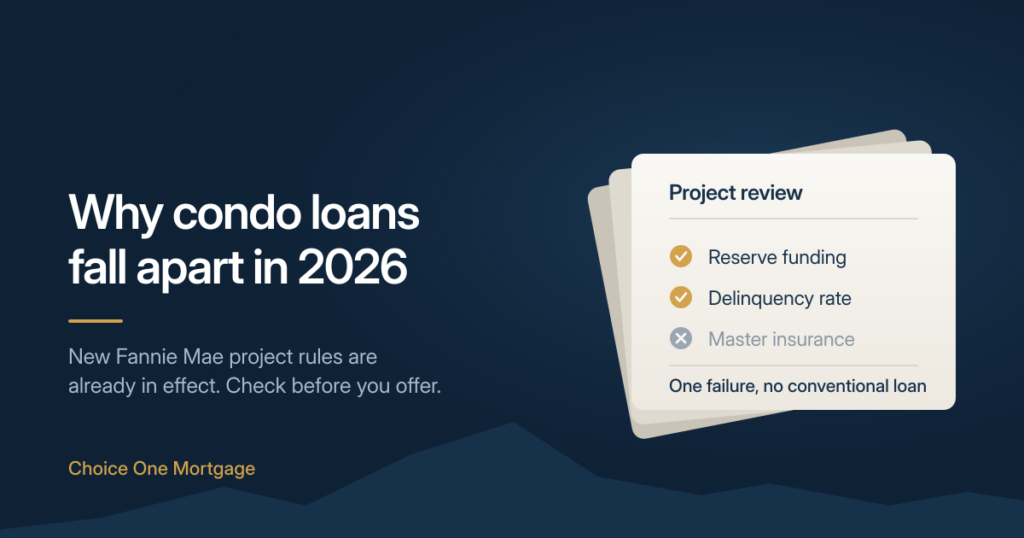 Why condo loans fall apart in 2026

New Fannie Mae project rules are already in effect. Check before you offer.

Choice One Mortgage

Project review

Reserve funding

Delinquency rate

Master insurance

One failure, no conventional loan